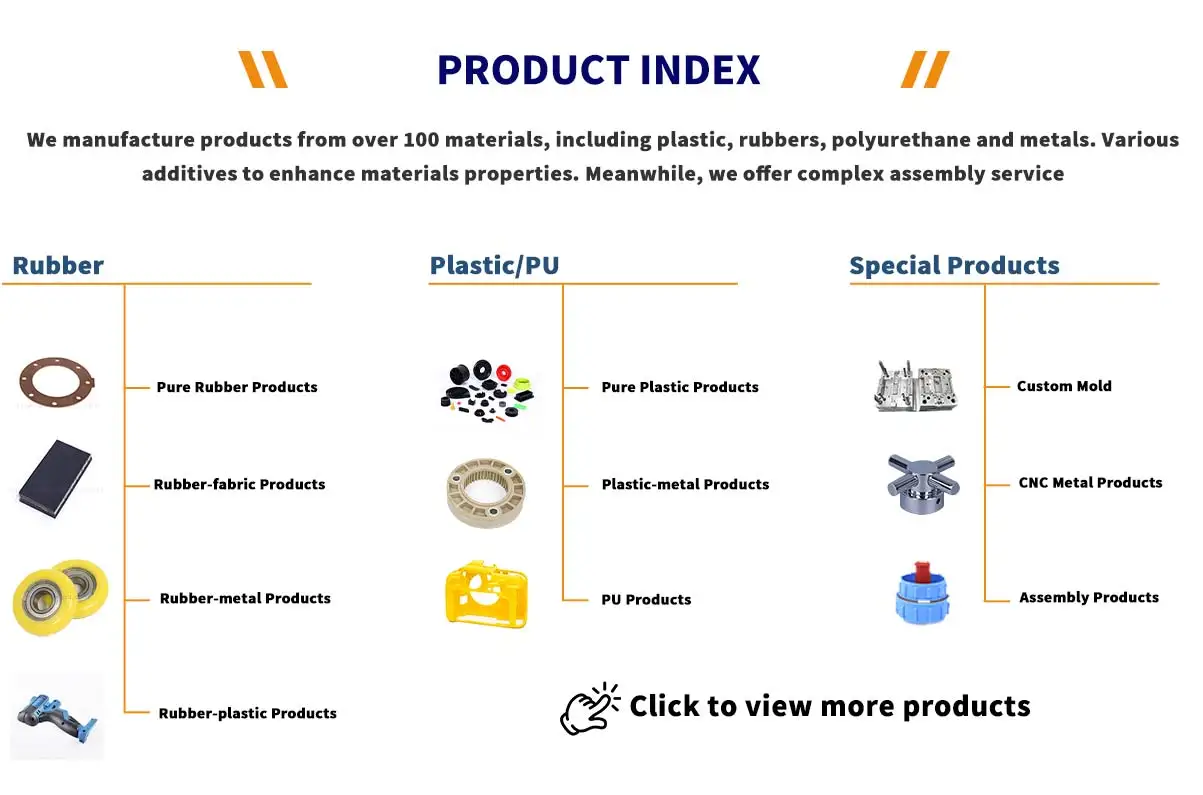 PRODUCT INDEX

We manufacture products from over 100 materials, including plastic, rubbers, polyurethane and metals. Various additives to enhance materials properties. Meanwhile, we offer complex assembly service

Rubber

Pure Rubber Products

Rubber-fabric Products

Rubber-metal Products

Rubber-plastic Products

Plastic/PU

Pure Plastic Products

Plastic-metal Products

PU Products

Special Products

Custom Mold

CNC Metal Products

Assembly Products

Click to view more products